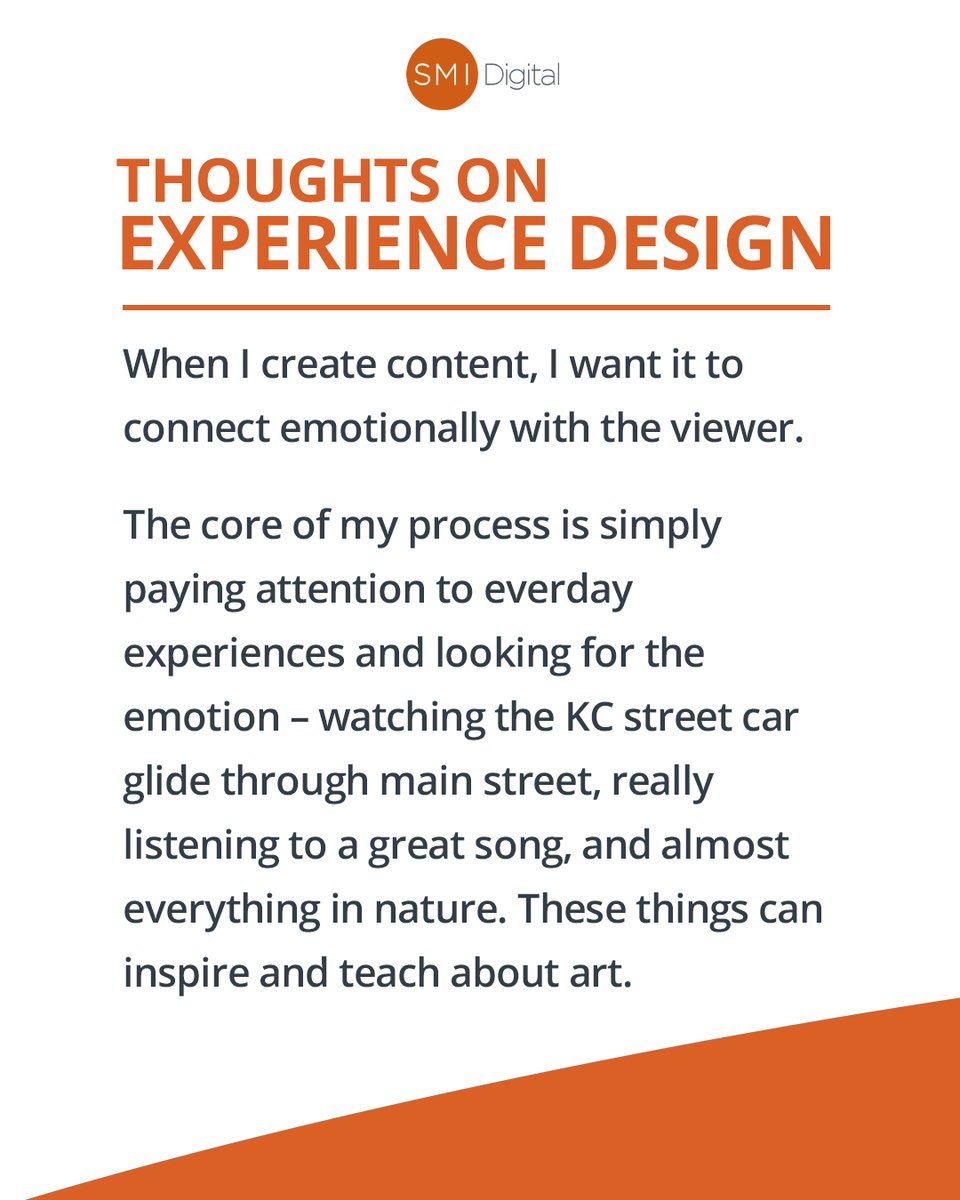 SMI Digital

THOUGHTS ON
EXPERIENCE DESIGN

When I create content, I want it to connect emotionally with the viewer.

The core of my process is simply paying attention to everday experiences and looking for the emotion – watching the KC street car glide through main street, really listening to a great song, and almost everything in nature. These things can inspire and teach about art.